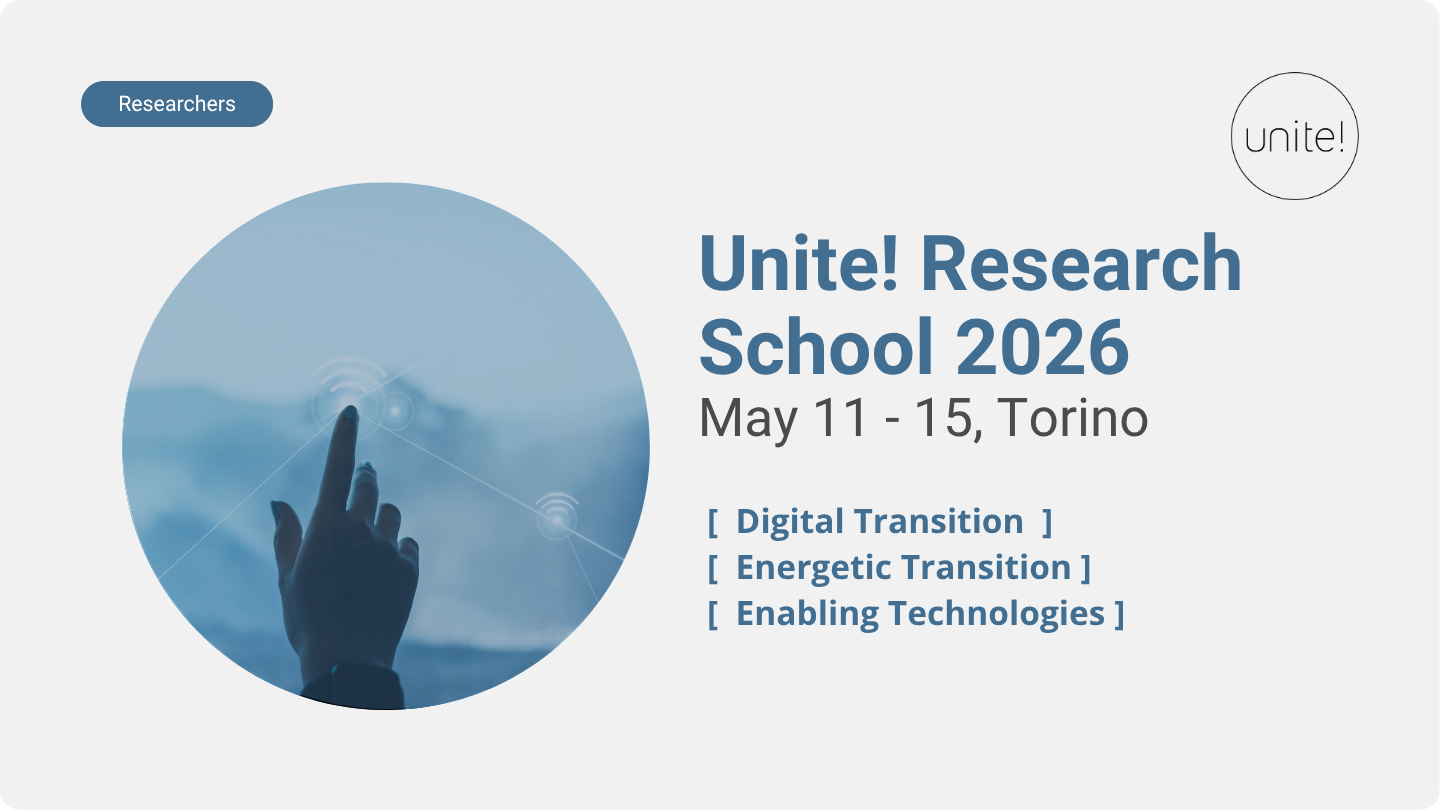 Researchers

unite!

Unite! Research School 2026
May 11 - 15, Torino

[ Digital Transition ]
[ Energetic Transition ]
[ Enabling Technologies ]